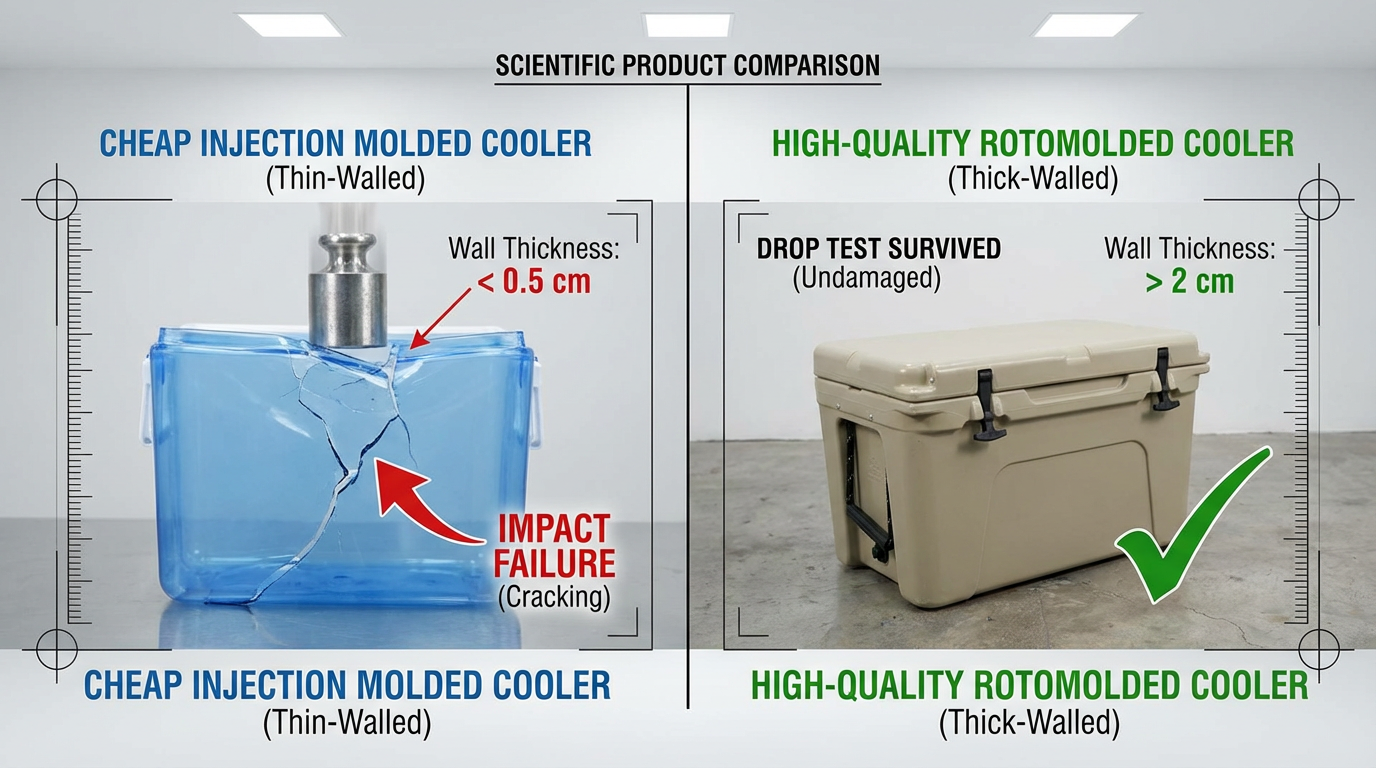 SCIENTIFIC PRODUCT COMPARISON

CHEAP INJECTION MOLDED COOLER
(Thin-Walled)

Wall Thickness:
< 0.5 cm

IMPACT FAILURE
(Cracking)

CHEAP INJECTION MOLDED COOLER
(Thin-Walled)

HIGH-QUALITY ROTOMOLDED COOLER
(Thick-Walled)

DROP TEST SURVIVED
(Undamaged)

Wall Thickness:
> 2 cm

HIGH-QUALITY ROTOMOLDED COOLER
(Thick-Walled)